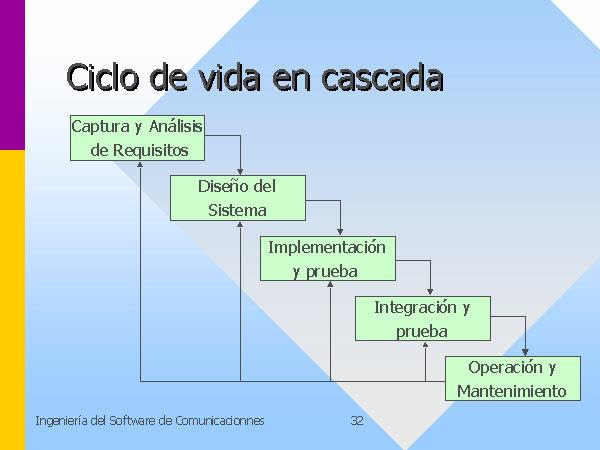 Ciclo de vida en cascada

Captura y Análisis de Requisitos

Diseño del Sistema

Implementación y prueba

Integración y prueba

Operación y Mantenimiento

Ingeniería del Software de Comunicacionnes

32